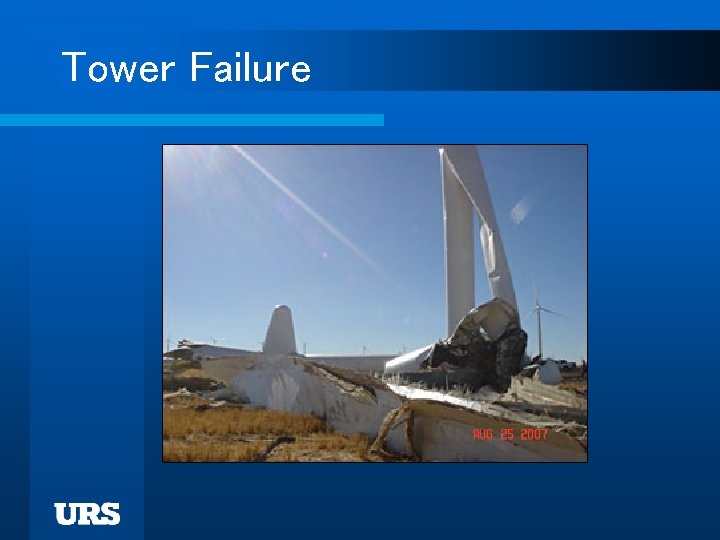 Tower Failure

AUG 25 2007

URS